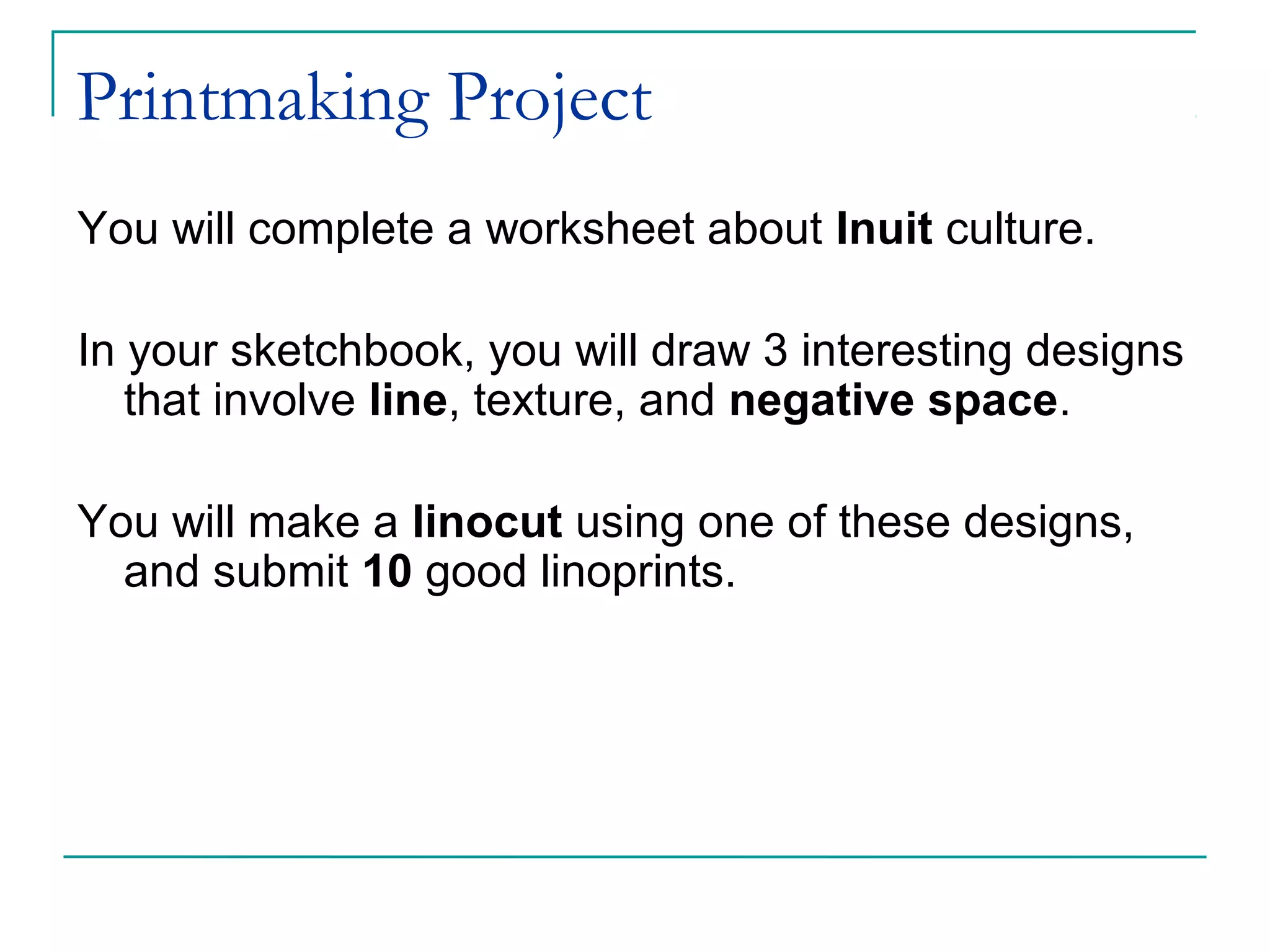 Printmaking Project

You will complete a worksheet about Inuit culture.

In your sketchbook, you will draw 3 interesting designs that involve line, texture, and negative space.

You will make a linocut using one of these designs, and submit 10 good linoprints.